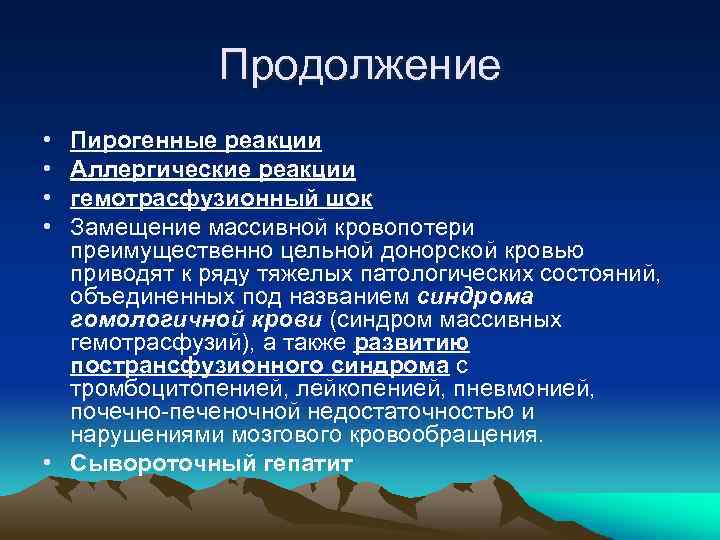 Продолжение

• Пирогенные реакции
• Аллергические реакции
• гемотрасфузионный шок
• Замещение массивной кровопотери преимущественно цельной донорской кровью приводят к ряду тяжелых патологических состояний, объединенных под названием синдрома гомологичной крови (синдром массивных гемотрасфузий), а также развитию пострансфузионного синдрома с тромбоцитопенией, лейкопенией, пневмонией, почечно-печеночной недостаточностью и нарушениями мозгового кровообращения.
• Сывороточный гепатит